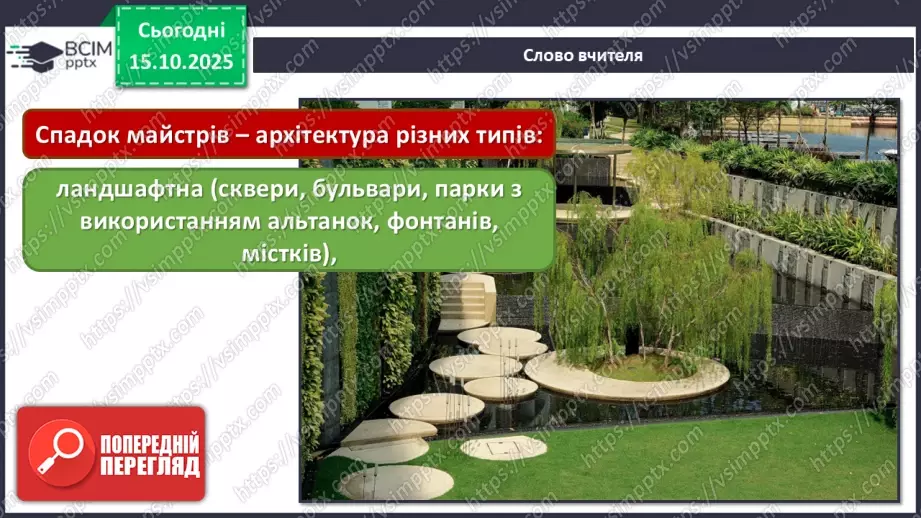 ВСІМ pptx

Сьогодні 15.10.2025

Слово вчителя

Спадок майстрів – архітектура різних типів:

ландшафтна (сквери, бульвари, парки з використанням альтанок, фонтанів, містків),

ПОПЕРЕДНІЙ ПЕРЕГЛЯД

https://vsimpptx.com